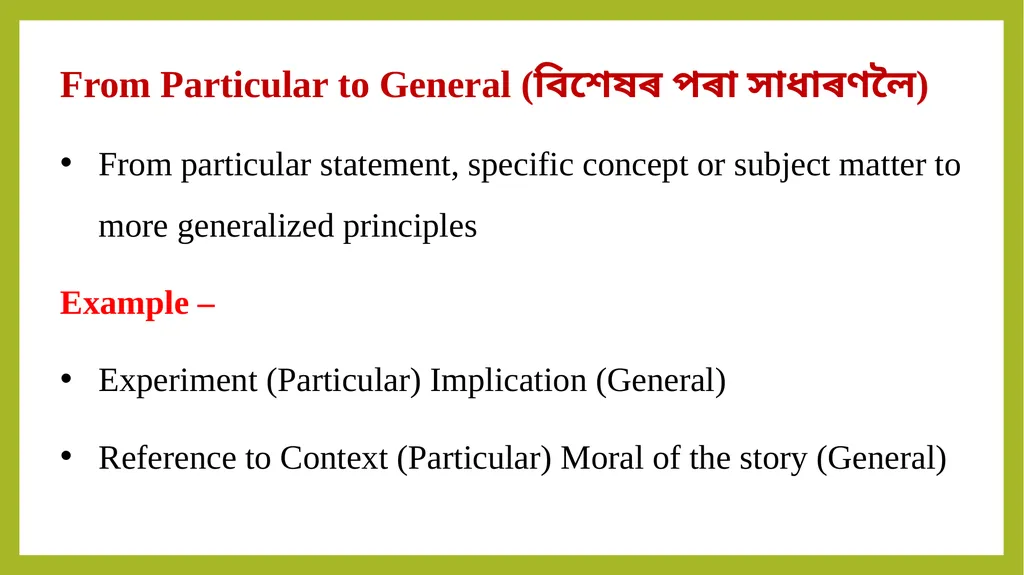 From Particular to General (বিশেষৰ পৰা সাধাৰণলৈ)

• From particular statement, specific concept or subject matter to more generalized principles

Example –

• Experiment (Particular) Implication (General)

• Reference to Context (Particular) Moral of the story (General)